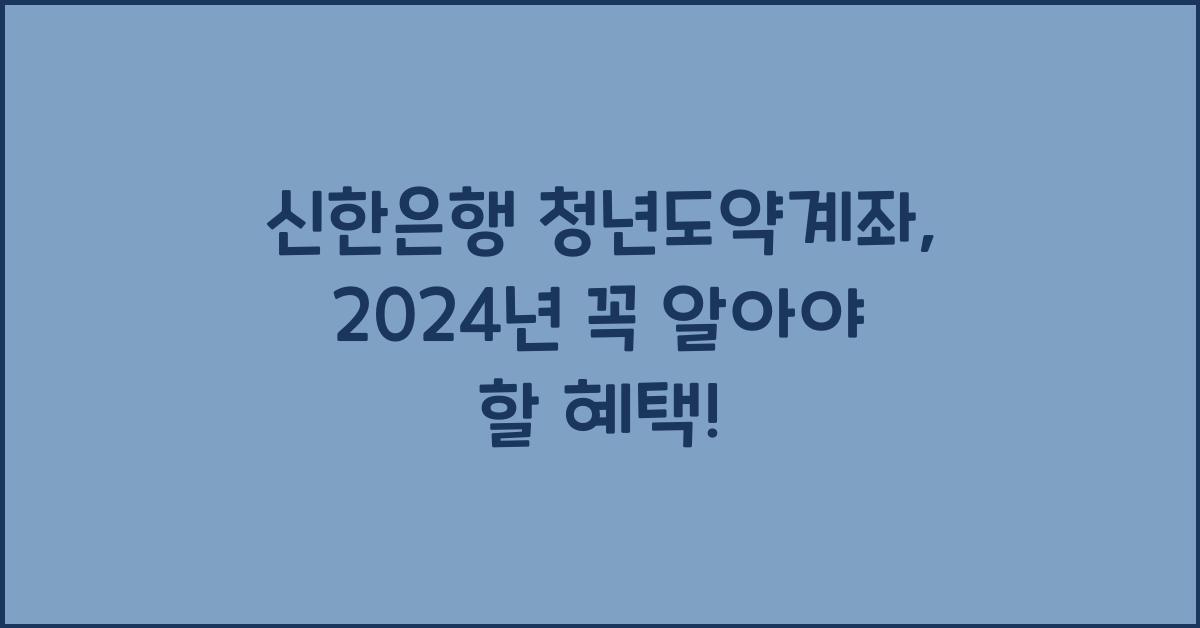 신한은행 청년도약계좌, 2024년 꼭 알아야 할 혜택!